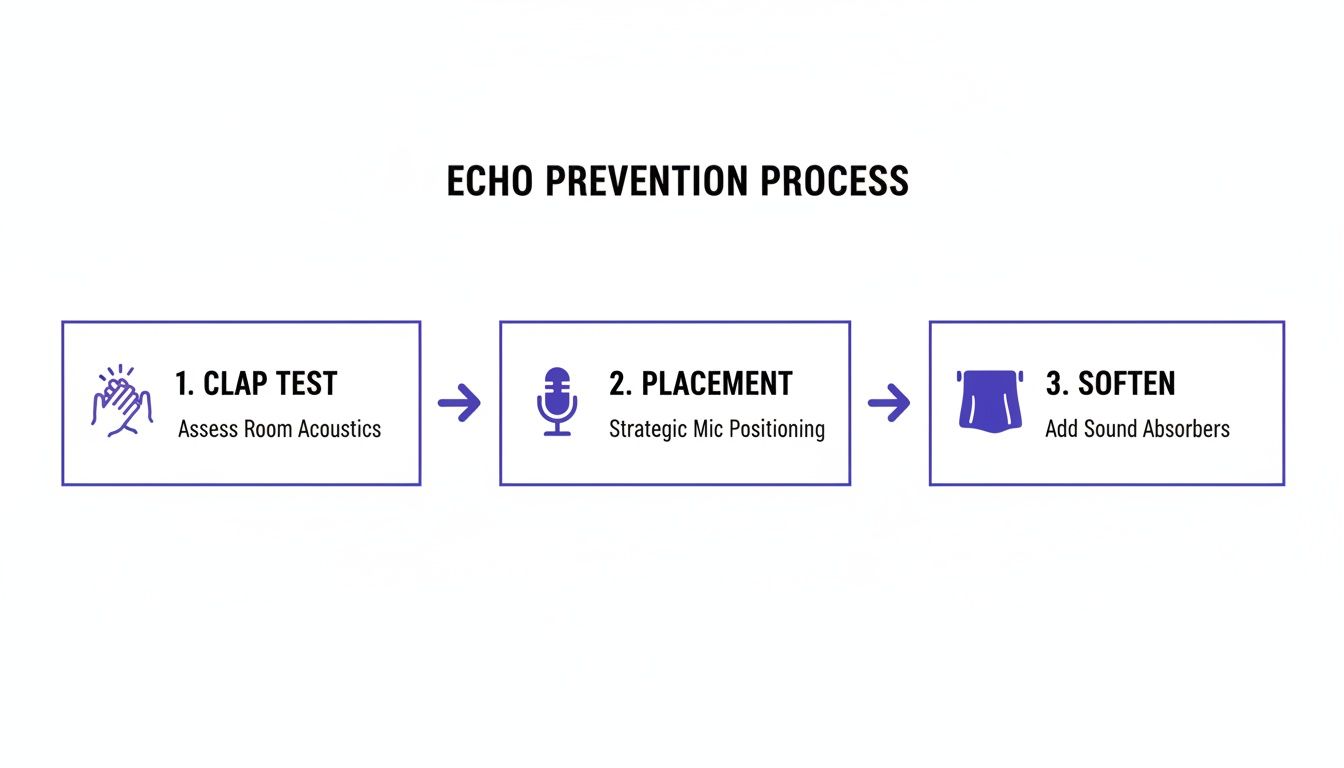 ECHO PREVENTION PROCESS

1. CLAP TEST
Assess Room Acoustics

2. PLACEMENT
Strategic Mic Positioning

3. SOFTEN
Add Sound Absorbers